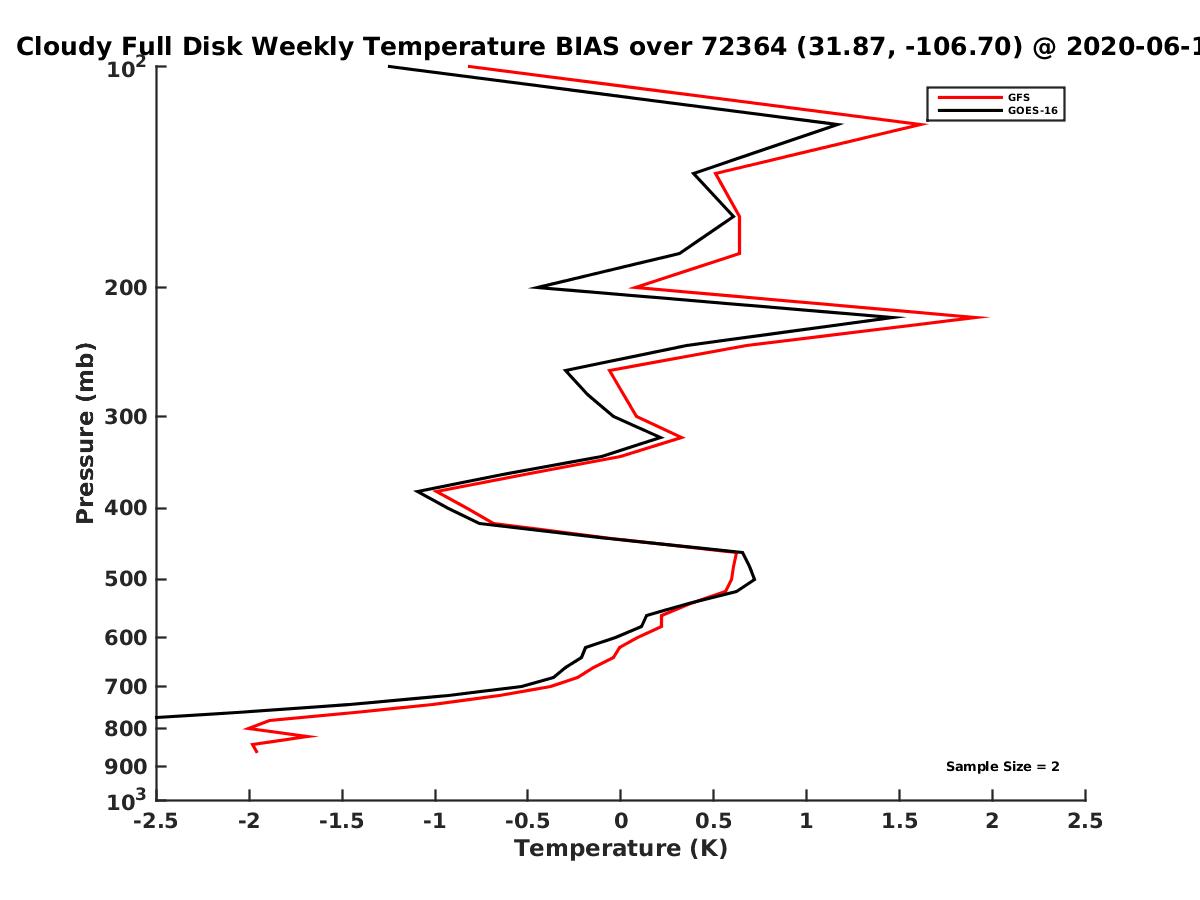 Cloudy Full Disk Weekly Temperature BIAS over 72364 (31.87, -106.70) @ 2020-06-1

GFS
GOES-16

Pressure (mb)

$10^2$
200
300
400
500
600
700
800
900
$10^3$

Sample Size = 2

-2.5 -2 -1.5 -1 -0.5 0 0.5 1 1.5 2 2.5

Temperature (K)